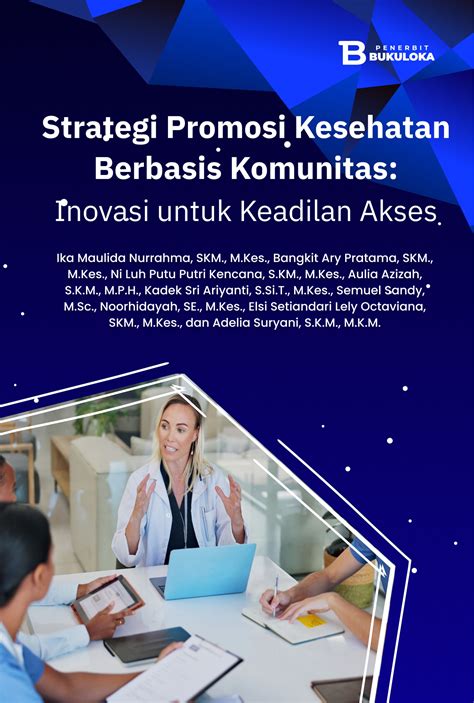 PENERBIT BUKULOKA

Strategi Promosi Kesehatan Berbasis Komunitas: Inovasi untuk Keadilan Akses

Ika Maulida Nurrahma, SKM., M.Kes., Bangkit Ary Pratama, SKM., M.Kes., Ni Luh Putu Putri Kencana, S.KM., M.Kes., Aulia Azizah, S.K.M., M.P.H., Kadek Sri Ariyanti, S.Si.T., M.Kes., Semuel Sandy, M.Sc., Noorhidayah, SE., M.Kes., Elsi Setiandari Lely Octaviana, SKM., M.Kes., dan Adelia Suryani, S.K.M., M.K.M.